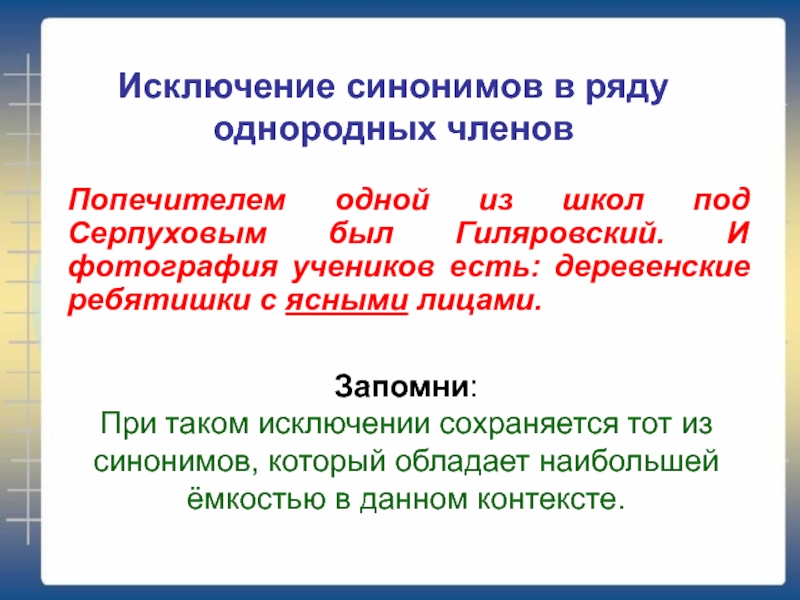 Исключение синонимов в ряду однородных членов

Попечителем одной из школ под Серпуховым был Гиляровский. И фотография учеников есть: деревенские ребятишки с ясными лицами.

Запомни:
При таком исключении сохраняется тот из синонимов, который обладает наибольшей ёмкостью в данном контексте.